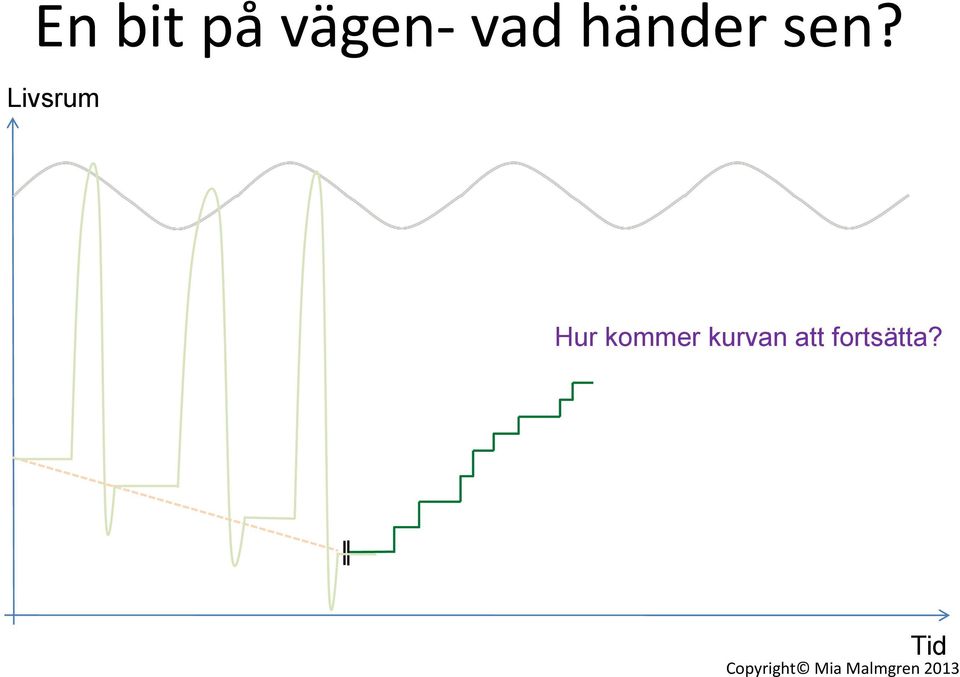 En bit på vägen- vad händer sen?

Livsrum

Hur kommer kurvan att fortsätta?

Tid

Copyright© Mia Malmgren 2013